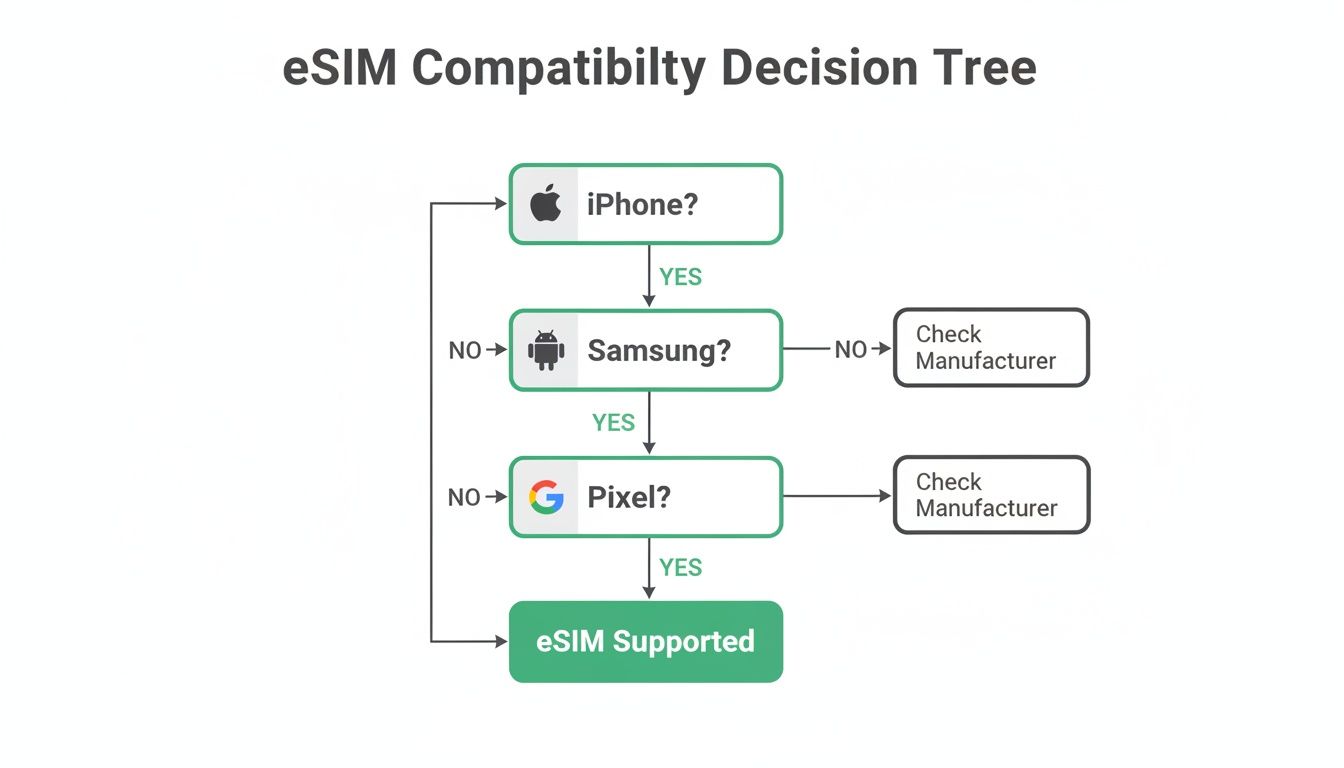 eSIM Compatibilty Decision Tree

iPhone?

YES

NO

Samsung?

NO

Check Manufacturer

YES

NO

Pixel?

Check Manufacturer

YES

eSIM Supported